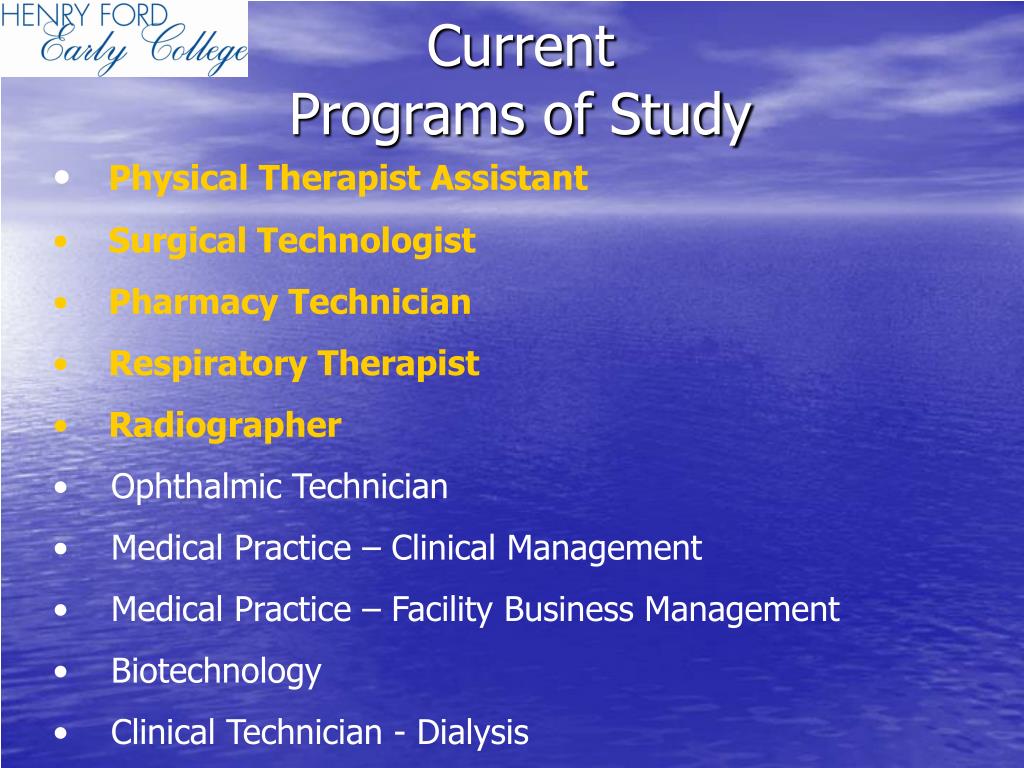 HENRY FORD
Early College

Current
Programs of Study

• Physical Therapist Assistant
• Surgical Technologist
• Pharmacy Technician
• Respiratory Therapist
• Radiographer
• Ophthalmic Technician
• Medical Practice – Clinical Management
• Medical Practice – Facility Business Management
• Biotechnology
• Clinical Technician - Dialysis